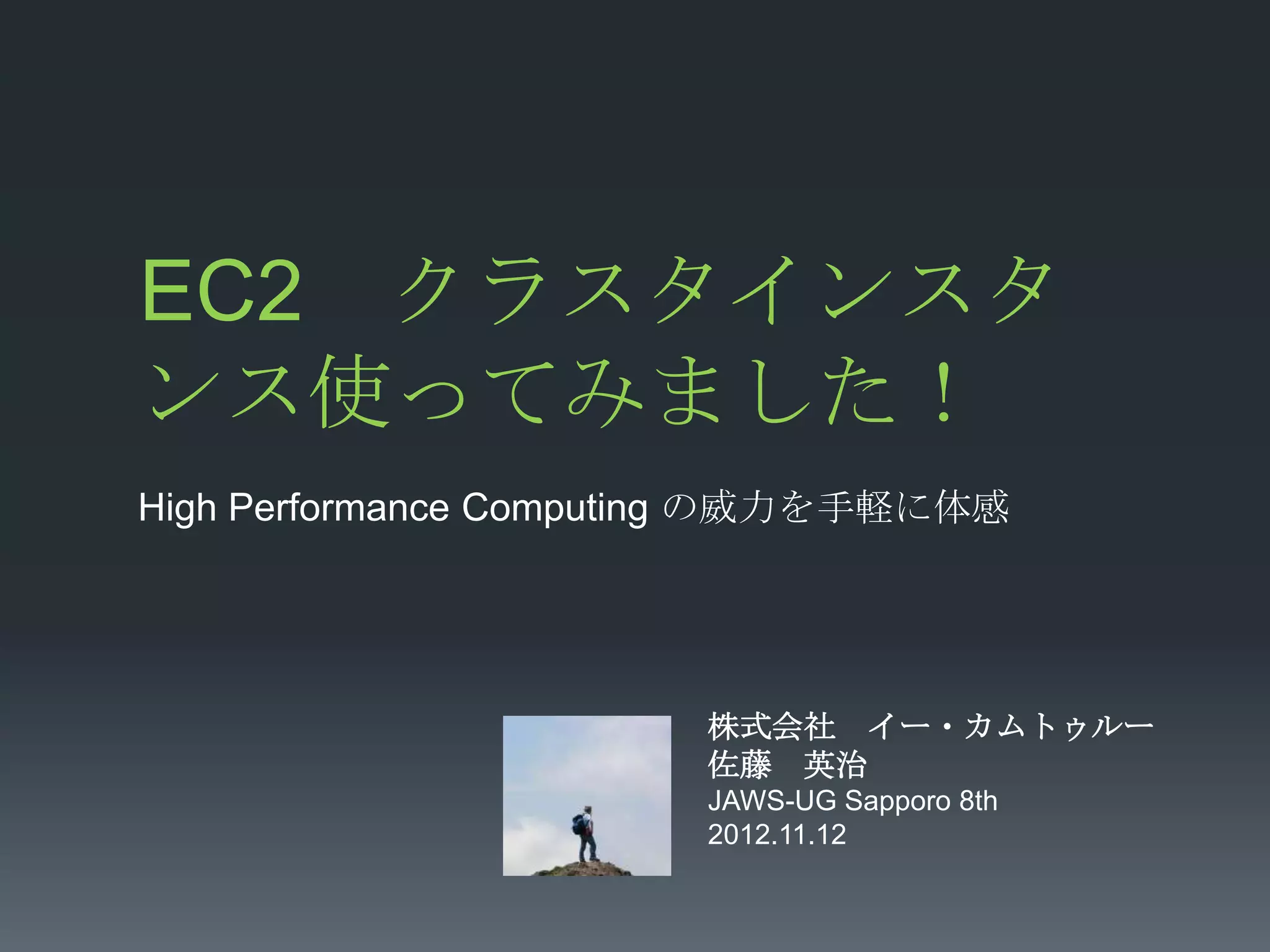 EC2　クラスタインスタンス使ってみました！

High Performance Computing の威力を手軽に体感

株式会社　イー・カムトゥルー
佐藤　英治
JAWS-UG Sapporo 8th
2012.11.12